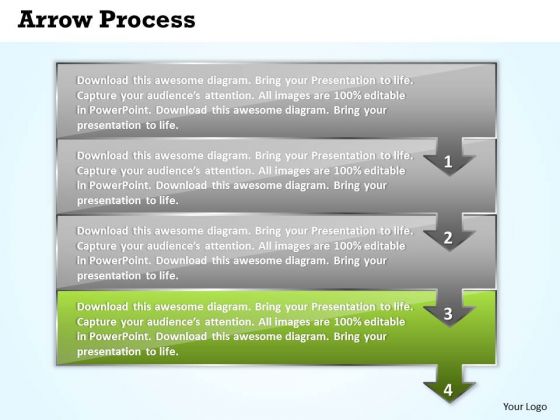 Arrow Process

Download this awesome diagram. Bring your Presentation to life. Capture your audience's attention. All images are 100% editable in PowerPoint. Download this awesome diagram. Bring your presentation to life.

1

Download this awesome diagram. Bring your Presentation to life. Capture your audience's attention. All images are 100% editable in PowerPoint. Download this awesome diagram. Bring your presentation to life.

2

Download this awesome diagram. Bring your Presentation to life. Capture your audience's attention. All images are 100% editable in PowerPoint. Download this awesome diagram. Bring your presentation to life.

3

Download this awesome diagram. Bring your Presentation to life. Capture your audience's attention. All images are 100% editable in PowerPoint. Download this awesome diagram. Bring your presentation to life.

4

Your Logo